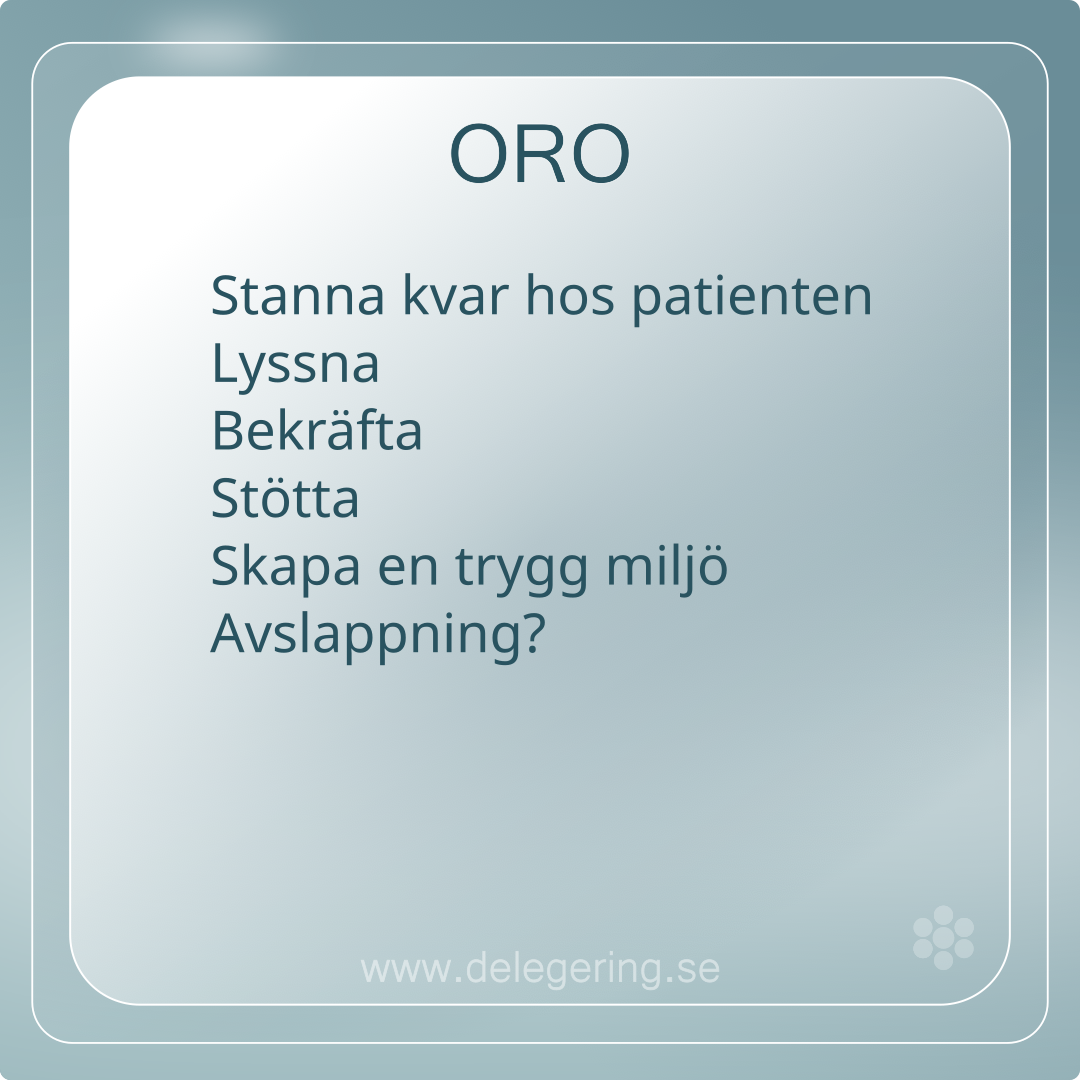 ORO

Stanna kvar hos patienten
Lyssna
Bekräfta
Stötta
Skapa en trygg miljö
Avslappning?

www.delegering.se